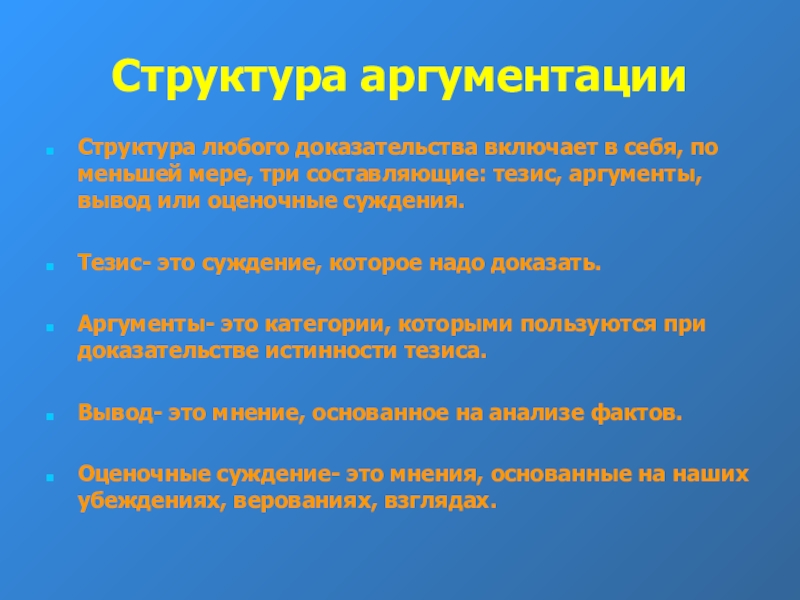 Структура аргументации

Структура любого доказательства включает в себя, по меньшей мере, три составляющие: тезис, аргументы, вывод или оценочные суждения.

Тезис- это суждение, которое надо доказать.

Аргументы- это категории, которыми пользуются при доказательстве истинности тезиса.

Вывод- это мнение, основанное на анализе фактов.

Оценочные суждение- это мнения, основанные на наших убеждениях, верованиях, взглядах.